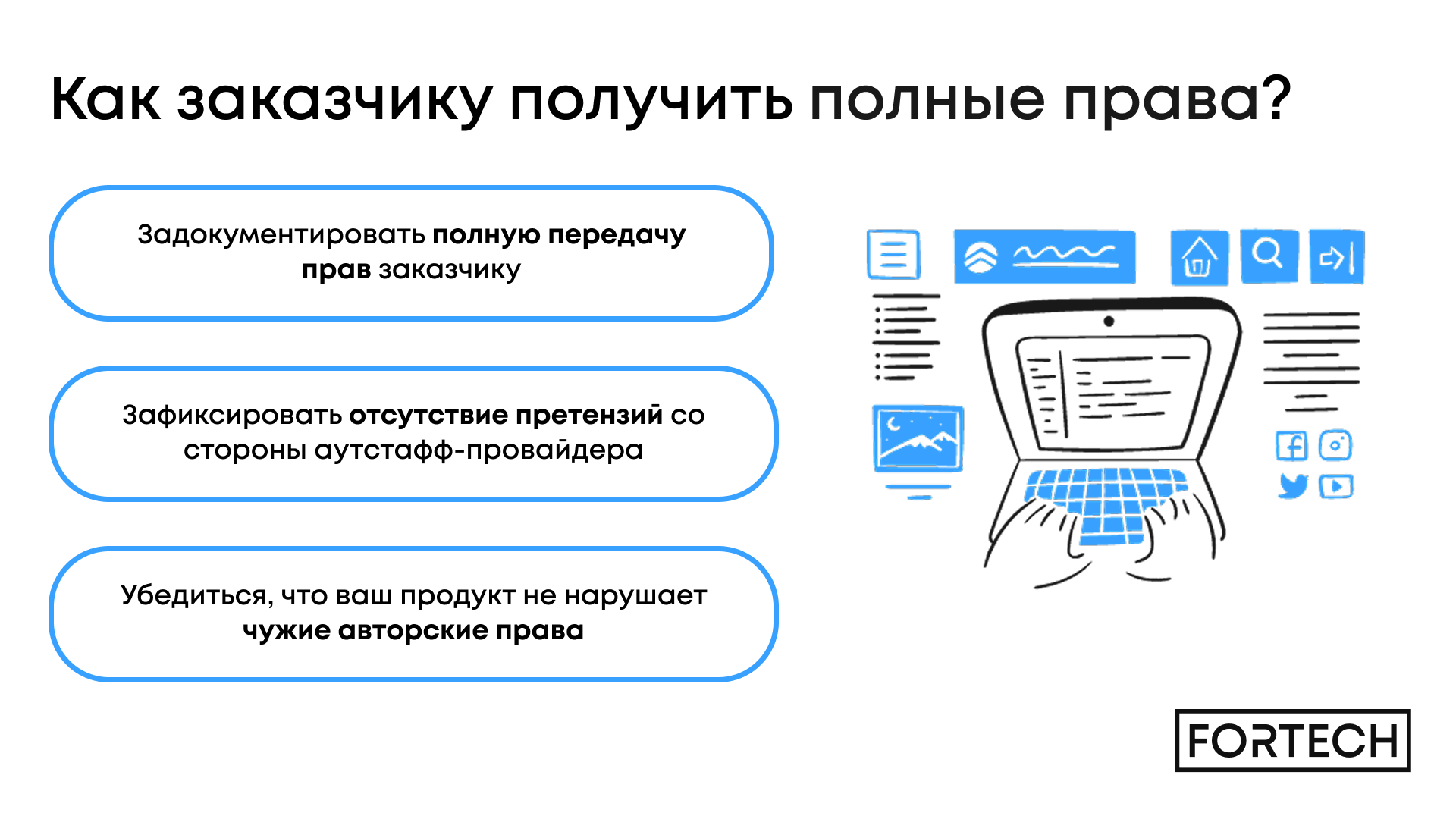 Как заказчику получить полные права?

Задокументировать полную передачу прав заказчику

Зафиксировать отсутствие претензий со стороны аутстафф-провайдера

Убедиться, что ваш продукт не нарушает чужие авторские права

FORTECH